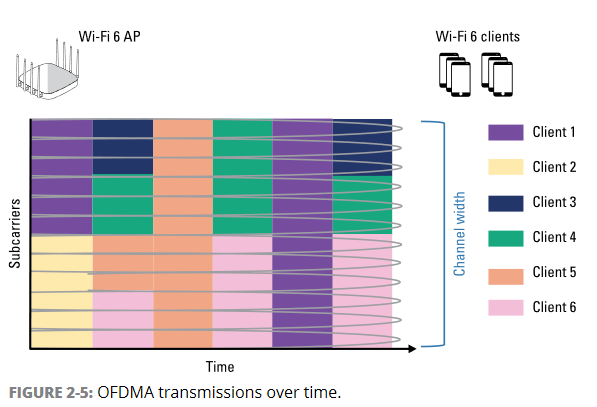 Wi-Fi 6 AP

Wi-Fi 6 clients

Subcarriers

Channel width

Client 1
Client 2
Client 3
Client 4
Client 5
Client 6

Time

FIGURE 2-5: OFDMA transmissions over time.